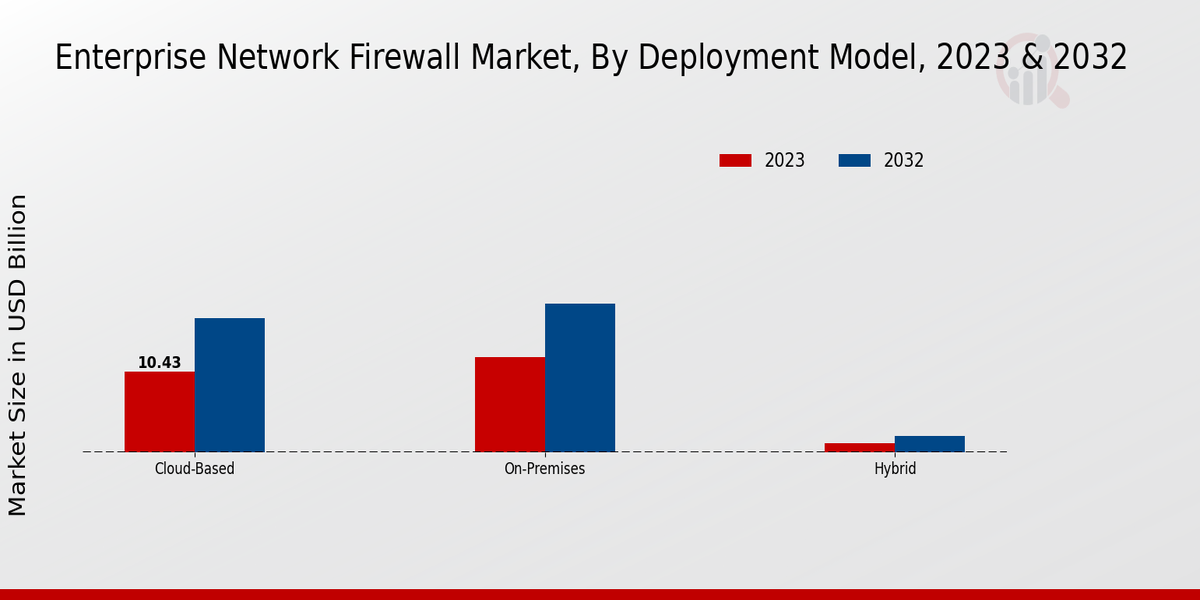 Enterprise Network Firewall Market, By Deployment Model, 2023 & 2032

2023
2032

Market Size in USD Billion

10.43

Cloud-Based
On-Premises
Hybrid